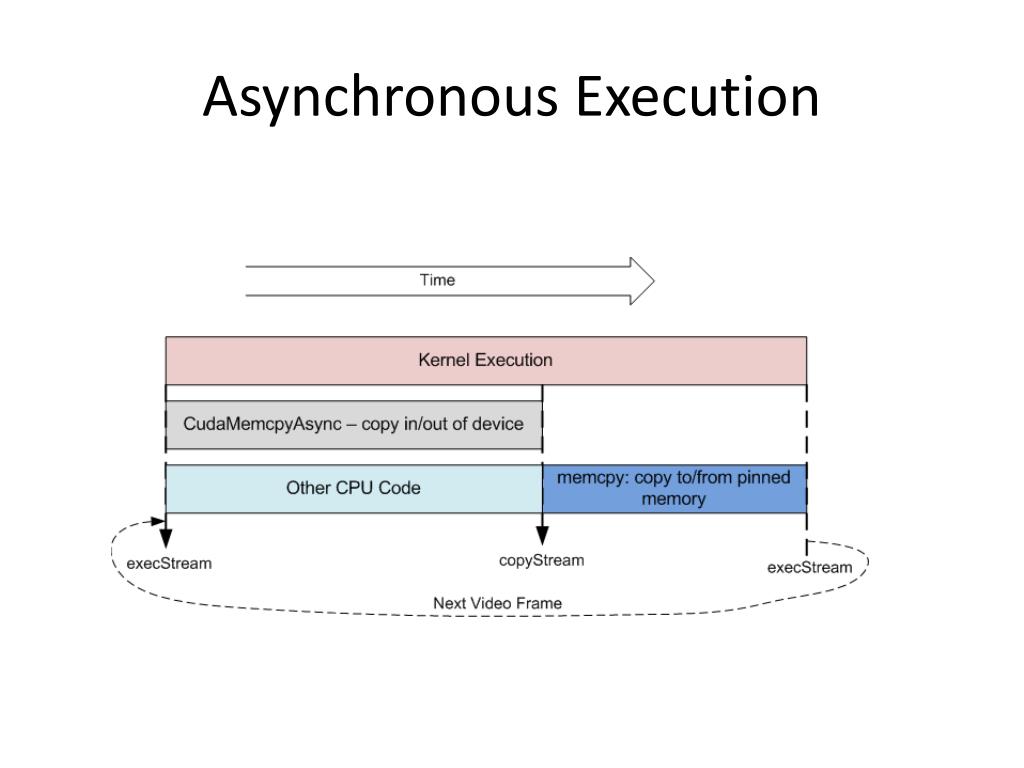 Asynchronous Execution

Time

Kernel Execution

CudaMemcpyAsync – copy in/out of device

Other CPU Code

memcpy: copy to/from pinned memory

execStream

copyStream

execStream

Next Video Frame